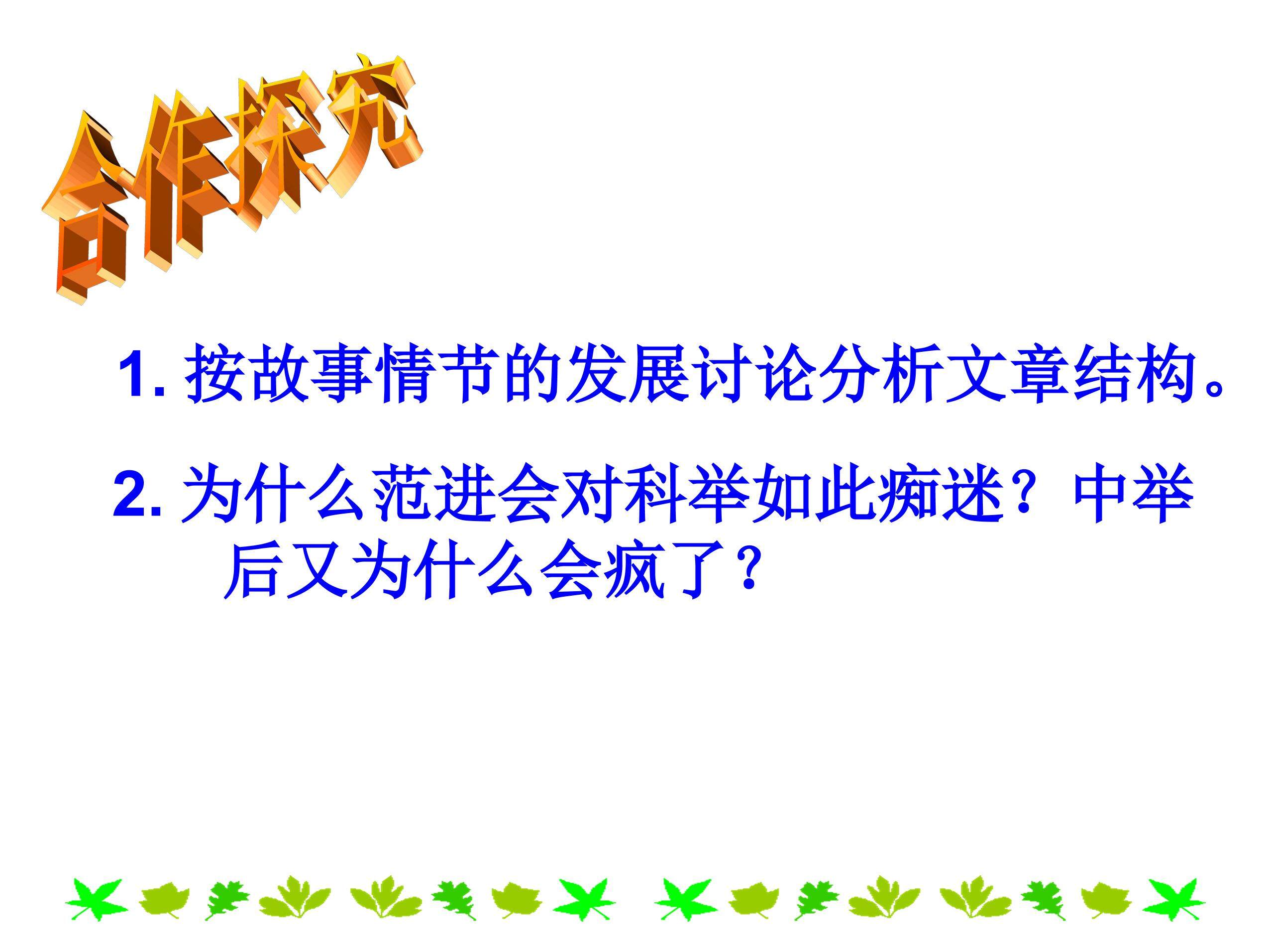 合作探究

1. 按故事情节的发展讨论分析文章结构。

2. 为什么范进会对科举如此痴迷？中举后又为什么会疯了？